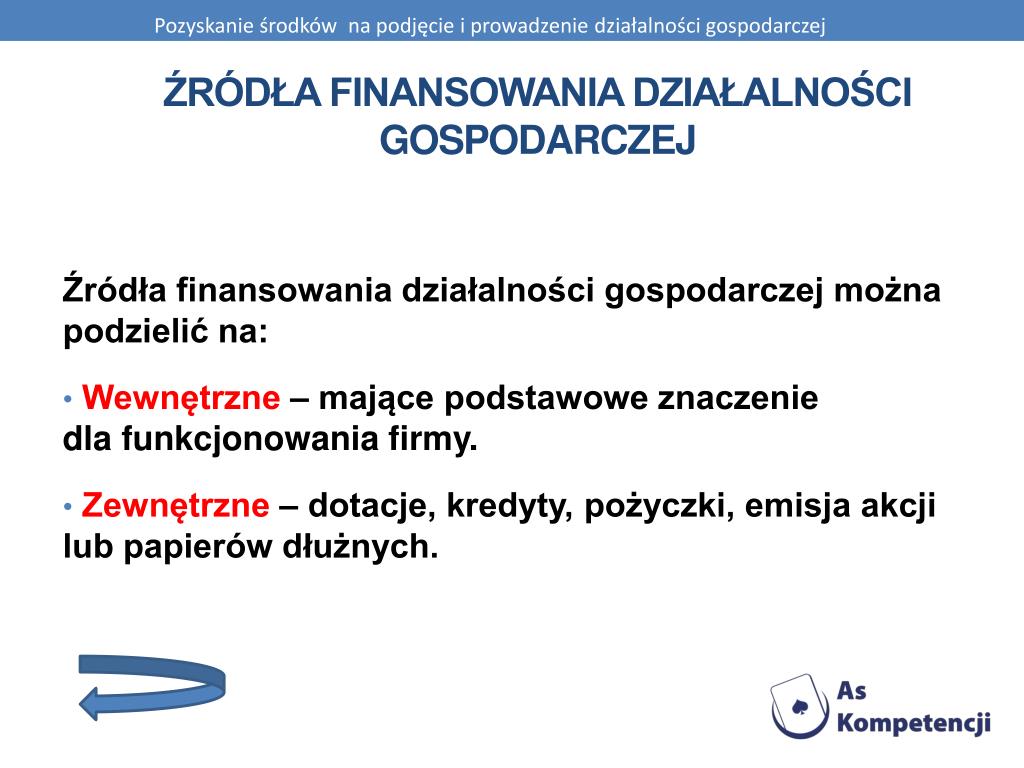 Pozyskanie środków na podjęcie i prowadzenie działalności gospodarczej

ŹRÓDŁA FINANSOWANIA DZIAŁALNOŚCI GOSPODARCZEJ

Źródła finansowania działalności gospodarczej można podzielić na:

• Wewnętrzne – mające podstawowe znaczenie dla funkcjonowania firmy.

• Zewnętrzne – dotacje, kredyty, pożyczki, emisja akcji lub papierów dłużnych.

As Kompetencji